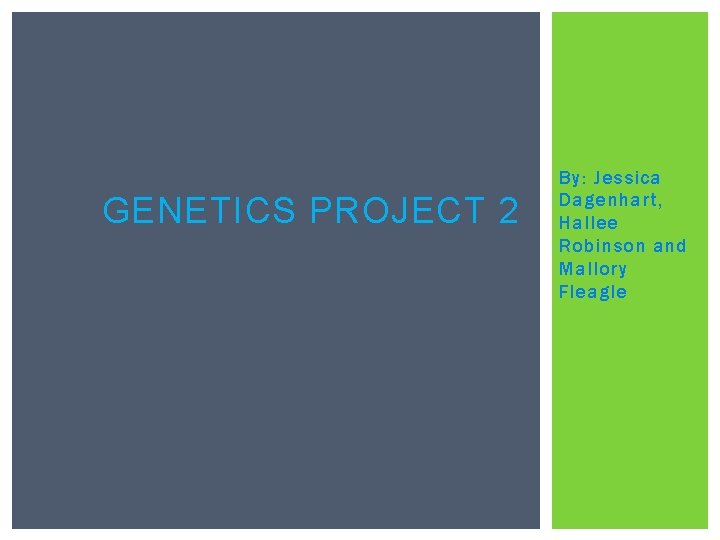 GENETICS PROJECT 2

By: Jessica Dagenhart, Hallee Robinson and Mallory Fleagle